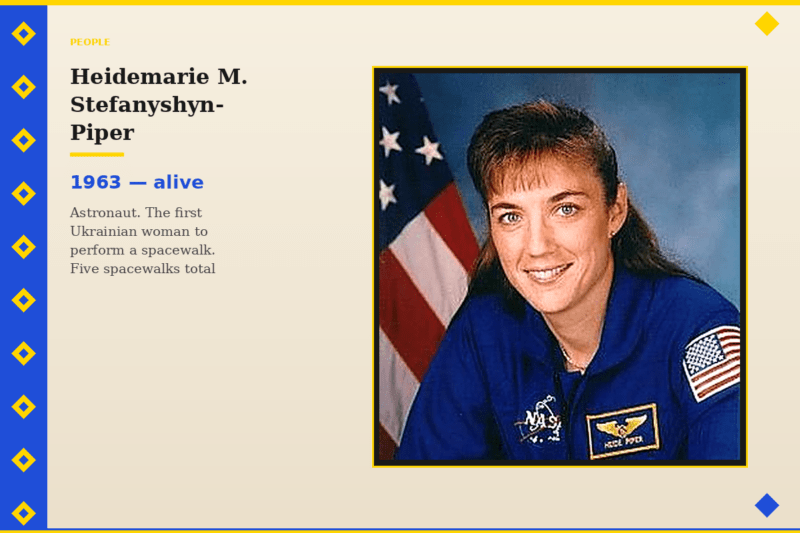 PEOPLE

Heidemarie M. Stefanyshyn-Piper

1963 — alive

Astronaut. The first Ukrainian woman to perform a spacewalk. Five spacewalks total

NASA

HEIDE PIPER